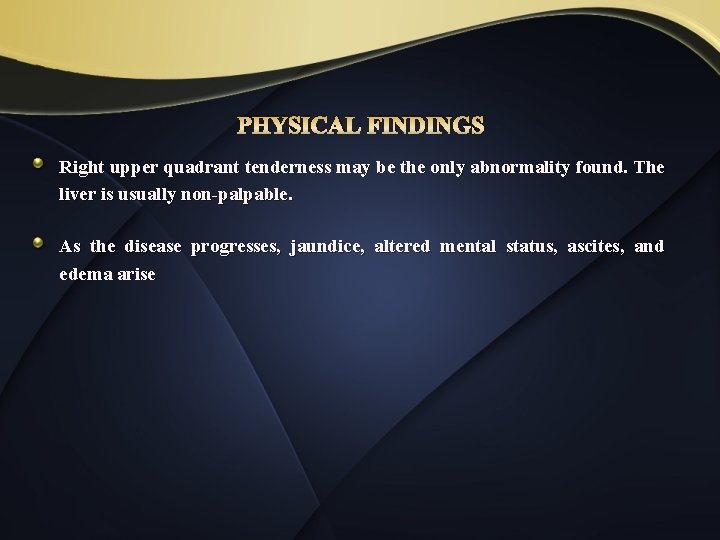 PHYSICAL FINDINGS

Right upper quadrant tenderness may be the only abnormality found. The liver is usually non-palpable.

As the disease progresses, jaundice, altered mental status, ascites, and edema arise